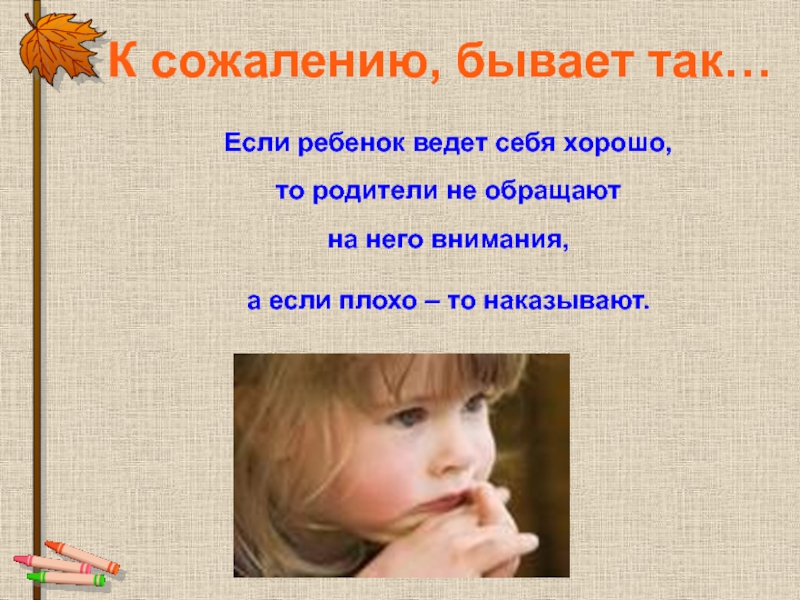 К сожалению, бывает так…

Если ребенок ведет себя хорошо, то родители не обращают на него внимания,

а если плохо – то наказывают.